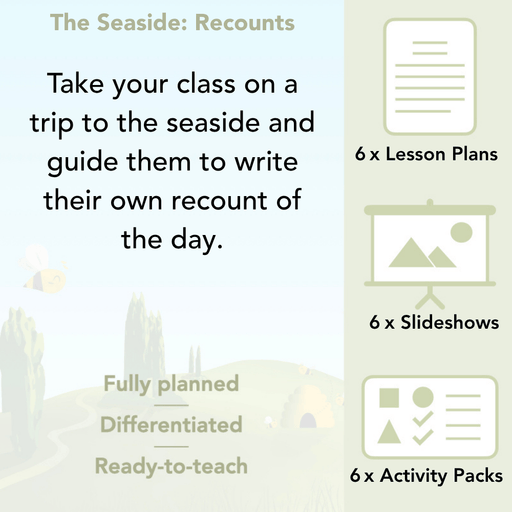 The Seaside: Recounts

Take your class on a trip to the seaside and guide them to write their own recount of the day.

Fully planned

Differentiated

Ready-to-teach

6 x Lesson Plans

6 x Slideshows

6 x Activity Packs